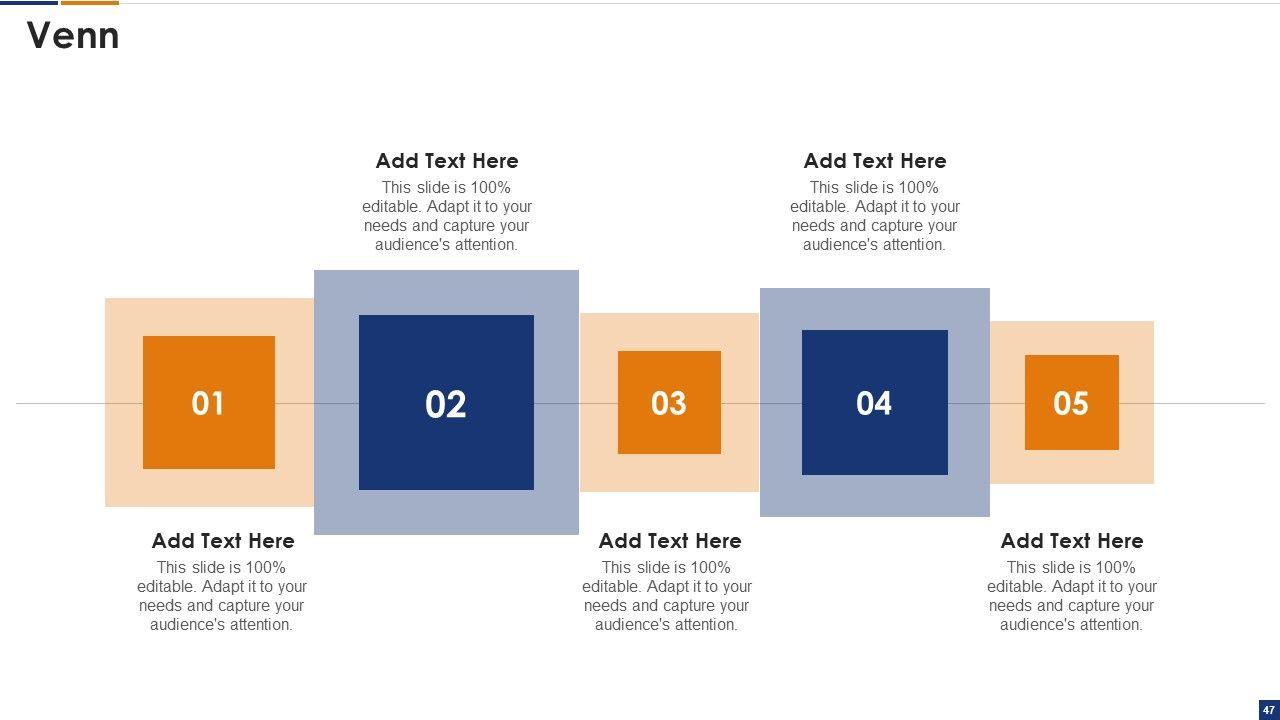 Venn

Add Text Here
This slide is 100% editable. Adapt it to your needs and capture your audience's attention.

Add Text Here
This slide is 100% editable. Adapt it to your needs and capture your audience's attention.

01

02

03

04

05

Add Text Here
This slide is 100% editable. Adapt it to your needs and capture your audience's attention.

Add Text Here
This slide is 100% editable. Adapt it to your needs and capture your audience's attention.

Add Text Here
This slide is 100% editable. Adapt it to your needs and capture your audience's attention.

47